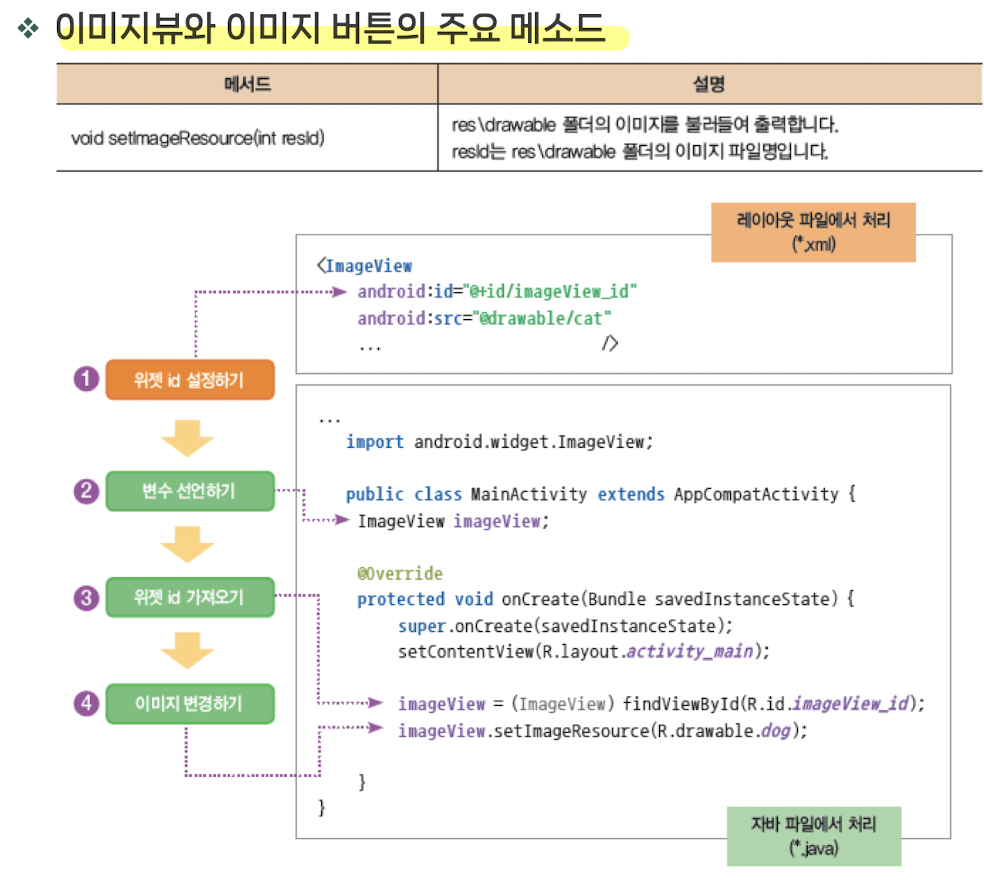 ❖ 이미지뷰와 이미지 버튼의 주요 메소드

| 메서드 | 설명 |
|---|---|
| void setImageResource(int resId) | res\drawable 폴더의 이미지를 불러들여 출력합니다. resId는 res\drawable 폴더의 이미지 파일명입니다. |

레이아웃 파일에서 처리 (*.xml)

<ImageView
android:id="@+id/imageView_id"
android:src="@drawable/cat"
... />

1 위젯 id 설정하기
2 변수 선언하기
3 위젯 id 가져오기
4 이미지 변경하기

...
import android.widget.ImageView;

public class MainActivity extends AppCompatActivity {
ImageView imageView;

@Override
protected void onCreate(Bundle savedInstanceState) {
super.onCreate(savedInstanceState);
setContentView(R.layout.activity_main);

imageView = (ImageView) findViewById(R.id.imageView_id);
imageView.setImageResource(R.drawable.dog);

}
}

자바 파일에서 처리 (*.java)